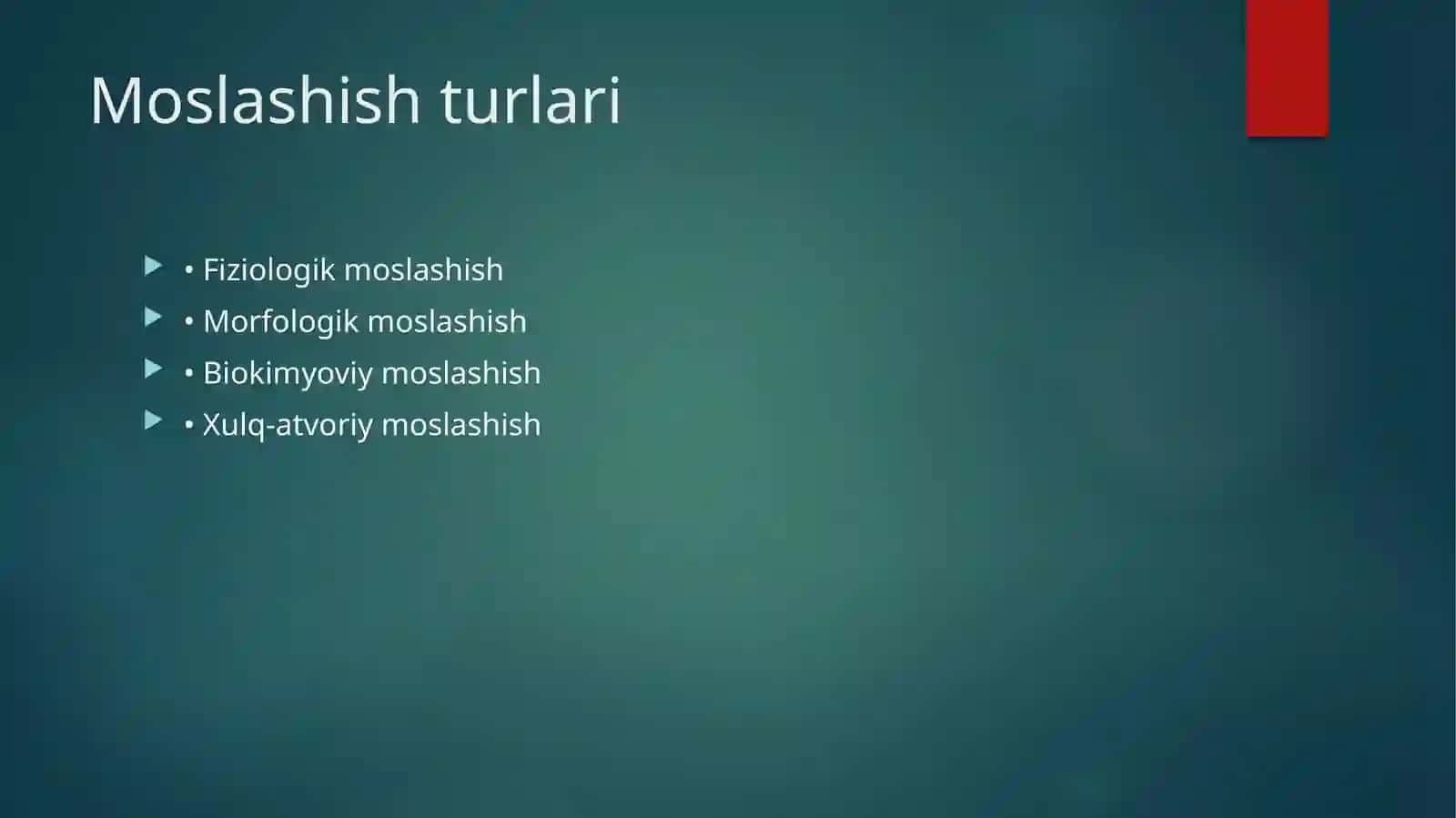 Moslashish turlari

• Fiziologik moslashish
• Morfologik moslashish
• Biokimyoviy moslashish
• Xulq-atvoriy moslashish